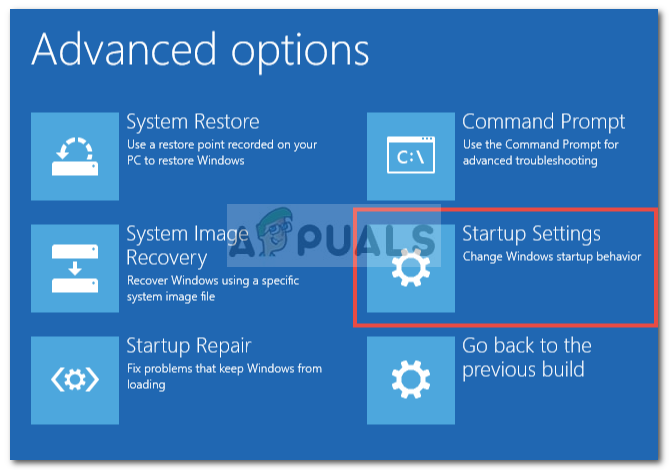 Advanced options

System Restore
Use a restore point recorded on your PC to restore Windows

System Image Recovery
Recover Windows using a specific system image file

Startup Repair
Fix problems that keep Windows from loading

Command Prompt
Use the Command Prompt for advanced troubleshooting

C:\

Startup Settings
Change Windows startup behavior

Go back to the previous build

APPUALS